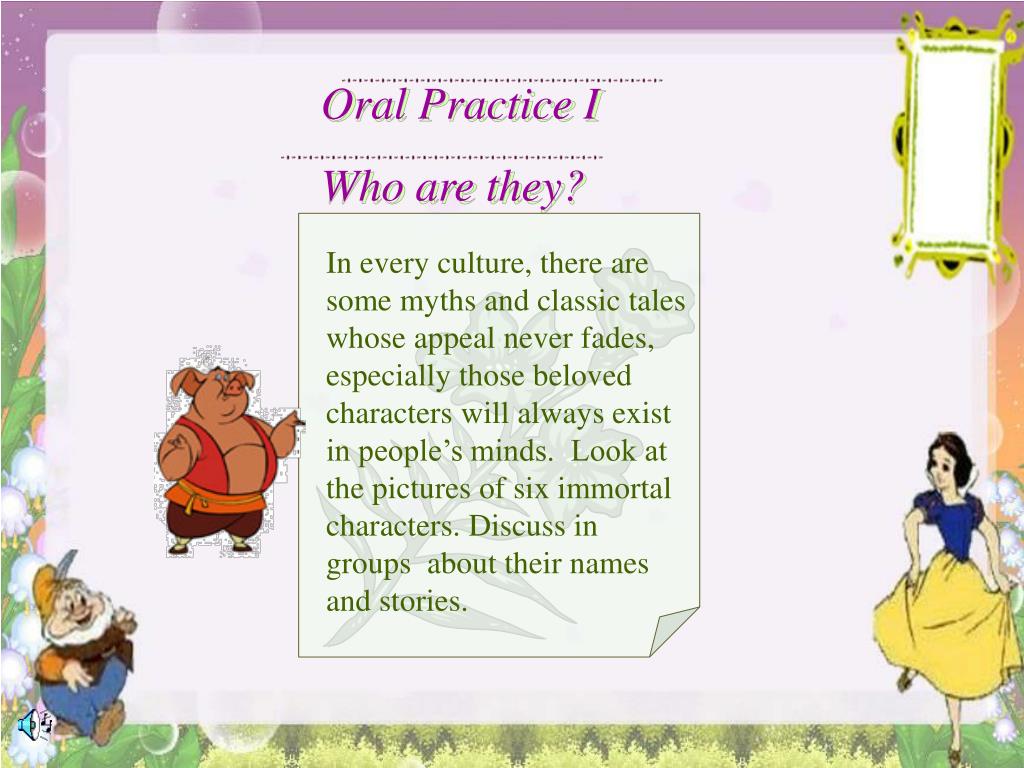 Oral Practice I

Who are they?

In every culture, there are some myths and classic tales whose appeal never fades, especially those beloved characters will always exist in people’s minds.  Look at the pictures of six immortal characters. Discuss in groups  about their names and stories.